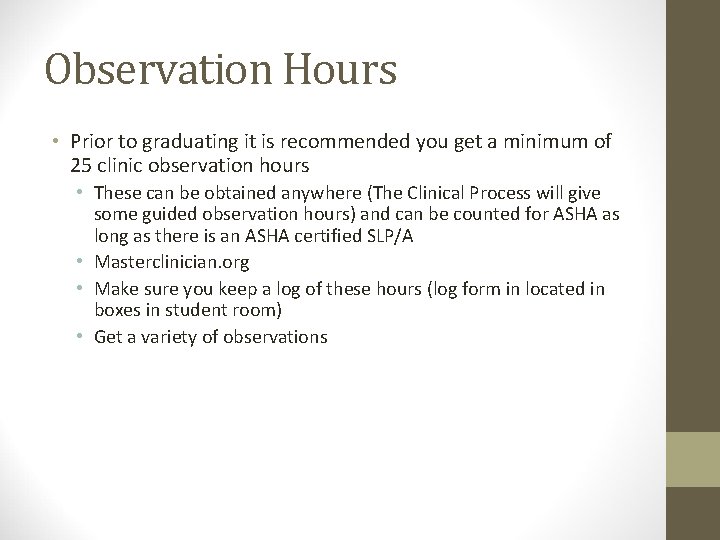 Observation Hours

• Prior to graduating it is recommended you get a minimum of 25 clinic observation hours
  • These can be obtained anywhere (The Clinical Process will give some guided observation hours) and can be counted for ASHA as long as there is an ASHA certified SLP/A
  • Masterclinician.org
  • Make sure you keep a log of these hours (log form in located in boxes in student room)
  • Get a variety of observations